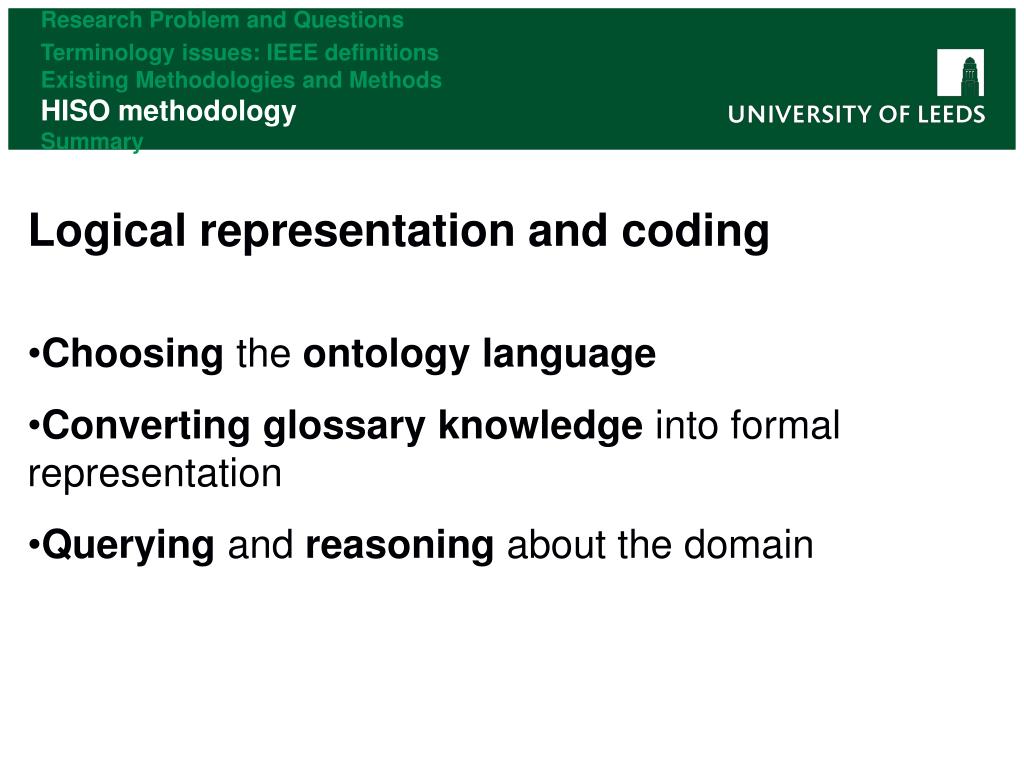 Research Problem and Questions
Terminology issues: IEEE definitions
Existing Methodologies and Methods
HISO methodology
Summary

UNIVERSITY OF LEEDS

Logical representation and coding

•Choosing the ontology language

•Converting glossary knowledge into formal representation

•Querying and reasoning about the domain